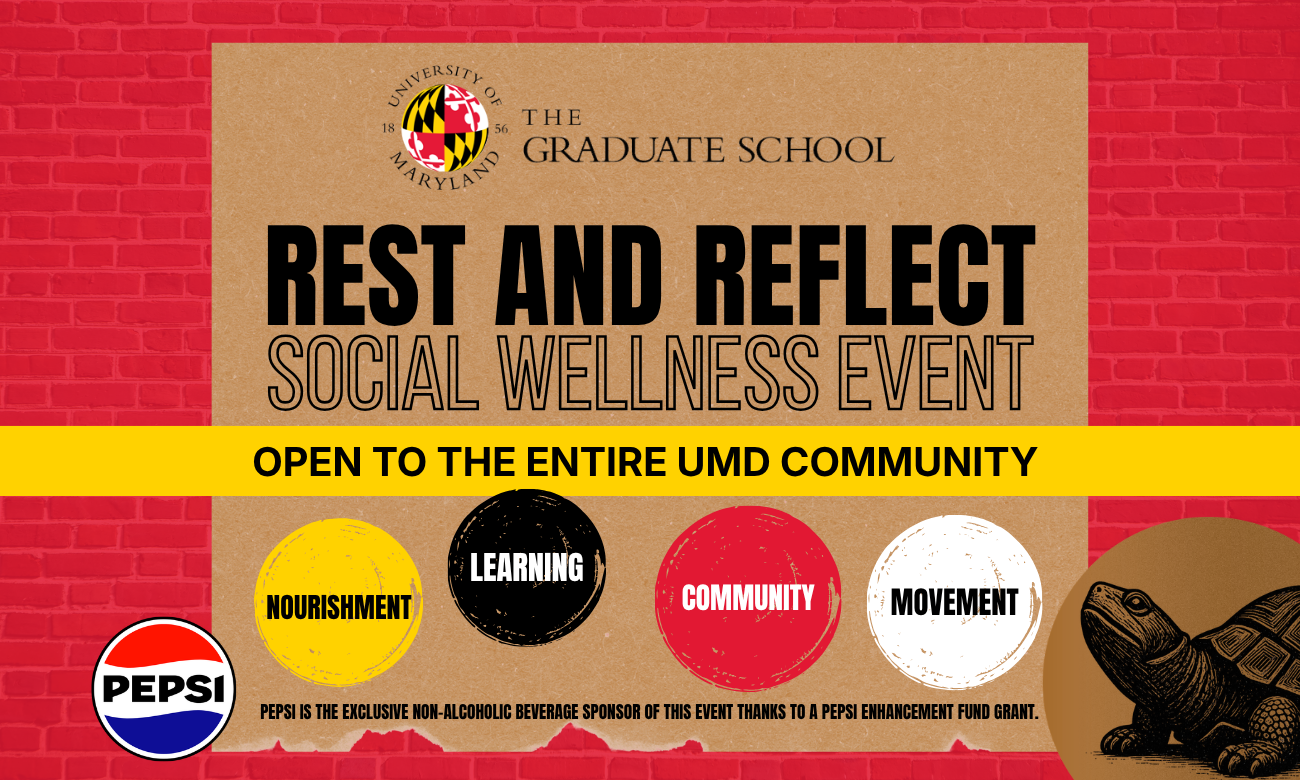 UNIVERSITY OF MARYLAND 18 56

THE GRADUATE SCHOOL

REST AND REFLECT

SOCIAL WELLNESS EVENT

OPEN TO THE ENTIRE UMD COMMUNITY

NOURISHMENT

LEARNING

COMMUNITY

MOVEMENT

PEPSI

PEPSI IS THE EXCLUSIVE NON-ALCOHOLIC BEVERAGE SPONSOR OF THIS EVENT THANKS TO A PEPSI ENHANCEMENT FUND GRANT.